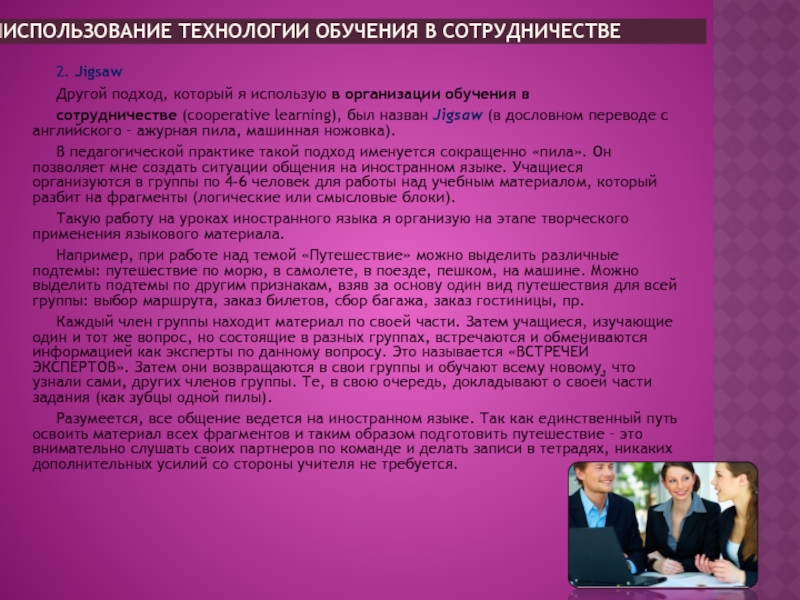 ИСПОЛЬЗОВАНИЕ ТЕХНОЛОГИИ ОБУЧЕНИЯ В СОТРУДНИЧЕСТВЕ

2. Jigsaw

Другой подход, который я использую в организации обучения в сотрудничестве (cooperative learning), был назван Jigsaw (в дословном переводе с английского – ажурная пила, машинная ножовка).

В педагогической практике такой подход именуется сокращенно «пила». Он позволяет мне создать ситуации общения на иностранном языке. Учащиеся организуются в группы по 4-6 человек для работы над учебным материалом, который разбит на фрагменты (логические или смысловые блоки).

Такую работу на уроках иностранного языка я организую на этапе творческого применения языкового материала.

Например, при работе над темой «Путешествие» можно выделить различные подтемы: путешествие по морю, в самолете, в поезде, пешком, на машине. Можно выделить подтемы по другим признакам, взяв за основу один вид путешествия для всей группы: выбор маршрута, заказ билетов, сбор багажа, заказ гостиницы, пр.

Каждый член группы находит материал по своей части. Затем учащиеся, изучающие один и тот же вопрос, но состоящие в разных группах, встречаются и обмениваются информацией как эксперты по данному вопросу. Это называется «ВСТРЕЧЕЙ ЭКСПЕРТОВ». Затем они возвращаются в свои группы и обучают всему новому, что узнали сами, других членов группы. Те, в свою очередь, докладывают о своей части задания (как зубцы одной пилы).

Разумеется, все общение ведется на иностранном языке. Так как единственный путь освоить материал всех фрагментов и таким образом подготовить путешествие – это внимательно слушать своих партнеров по команде и делать записи в тетрадях, никаких дополнительных усилий со стороны учителя не требуется.